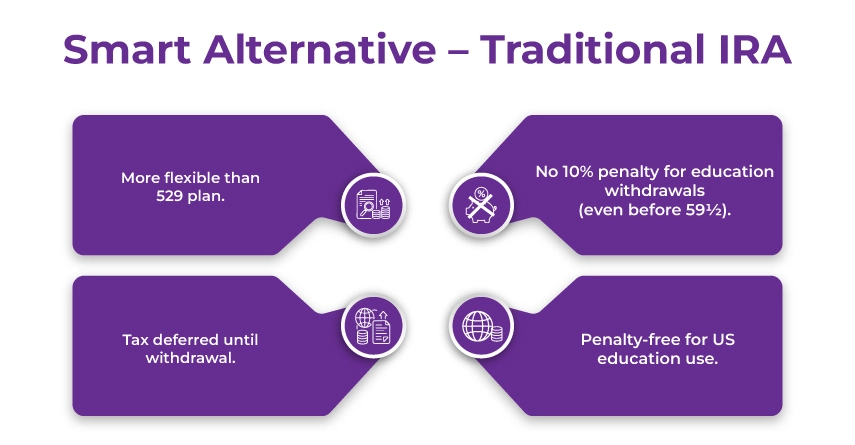 Smart Alternative – Traditional IRA

More flexible than 529 plan.

No 10% penalty for education withdrawals (even before 59½).

Tax deferred until withdrawal.

Penalty-free for US education use.